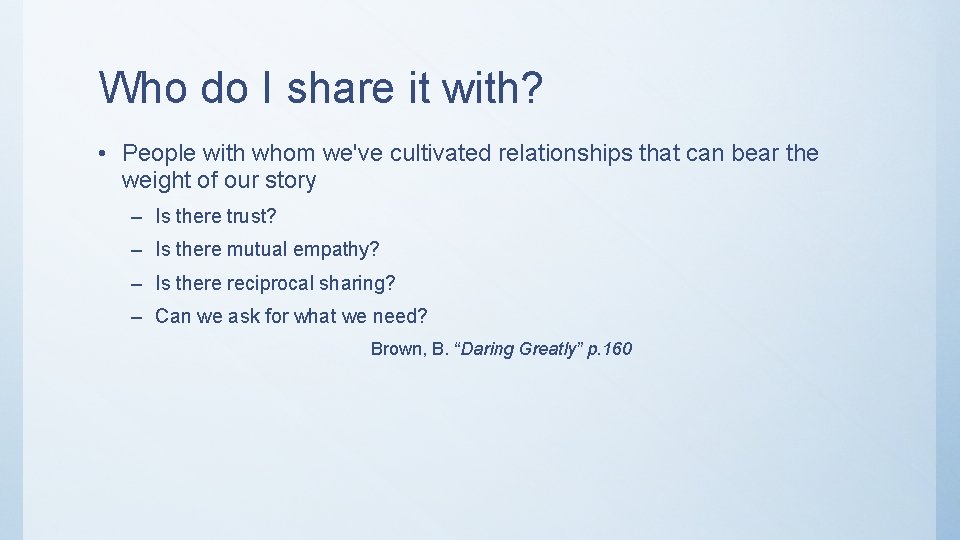 Who do I share it with?

• People with whom we've cultivated relationships that can bear the weight of our story

– Is there trust?

– Is there mutual empathy?

– Is there reciprocal sharing?

– Can we ask for what we need?

Brown, B. “Daring Greatly” p.160